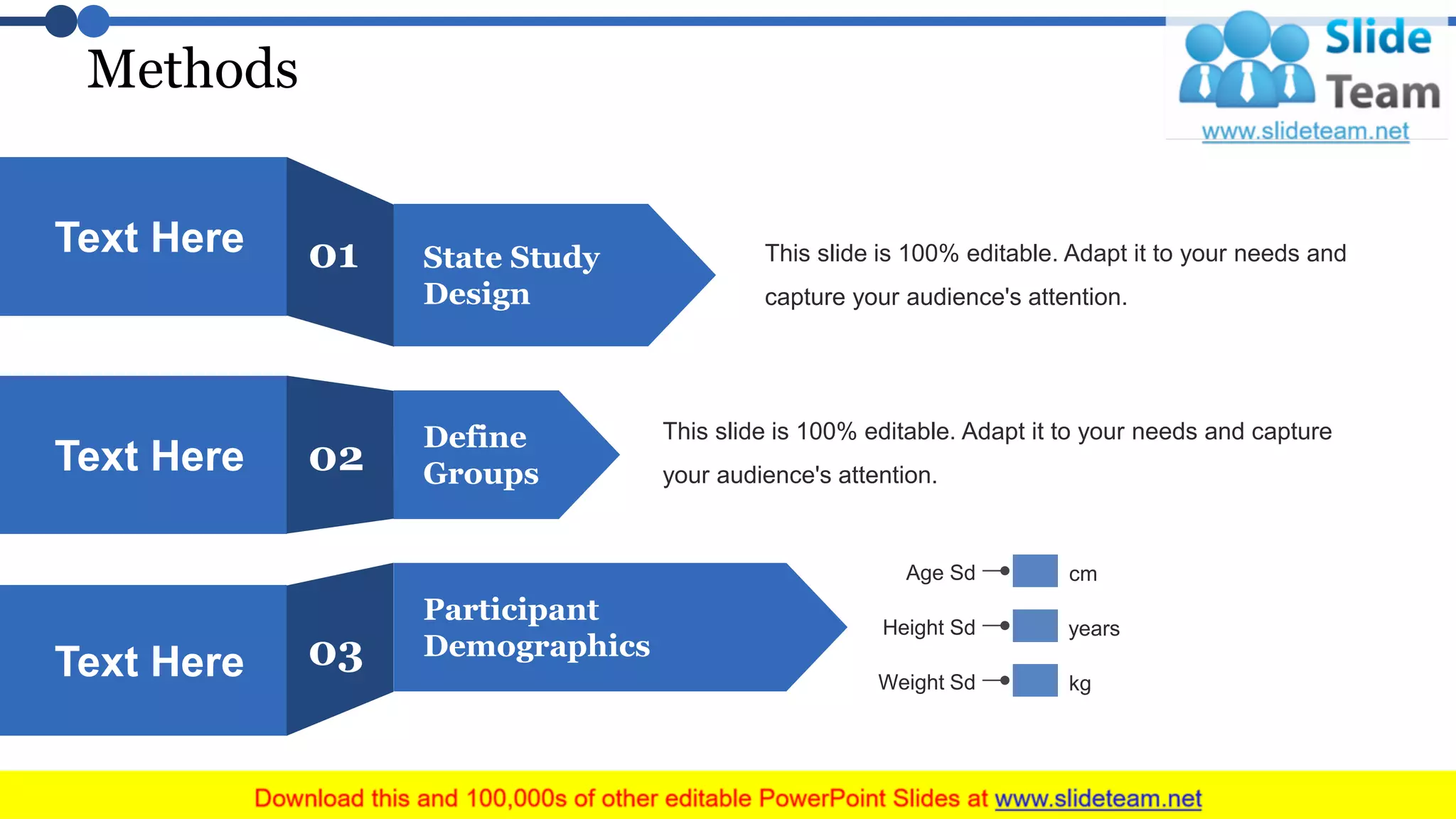 Methods

Slide Team
www.slideteam.net

Text Here
01
State Study Design

This slide is 100% editable. Adapt it to your needs and capture your audience's attention.

Text Here
02
Define Groups

This slide is 100% editable. Adapt it to your needs and capture your audience's attention.

Text Here
03
Participant Demographics

Age Sd cm
Height Sd years
Weight Sd kg

Download this and 100,000s of other editable PowerPoint Slides at www.slideteam.net